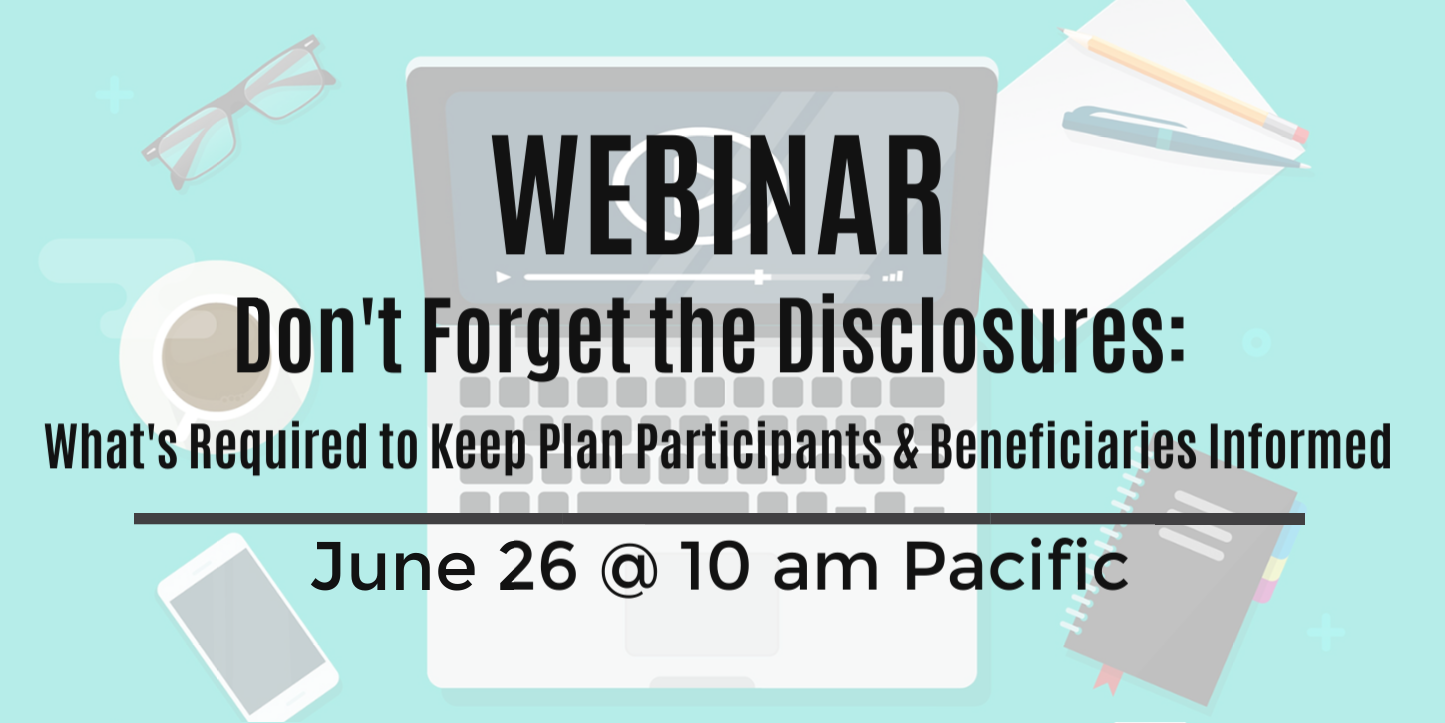 WEBINAR

Don't Forget the Disclosures:

What's Required to Keep Plan Participants & Beneficiaries Informed

June 26 @ 10 am Pacific